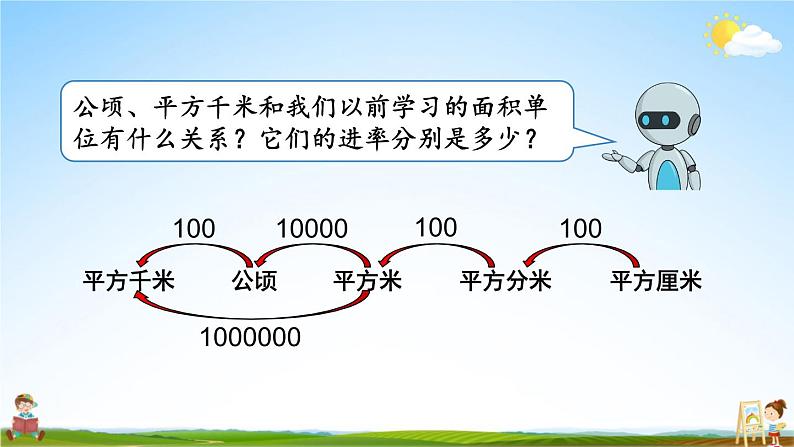 公顷、平方千米和我们以前学习的面积单位有什么关系？它们的进率分别是多少？

100　10000　100　100

平方千米　公顷　平方米　平方分米　平方厘米

1000000